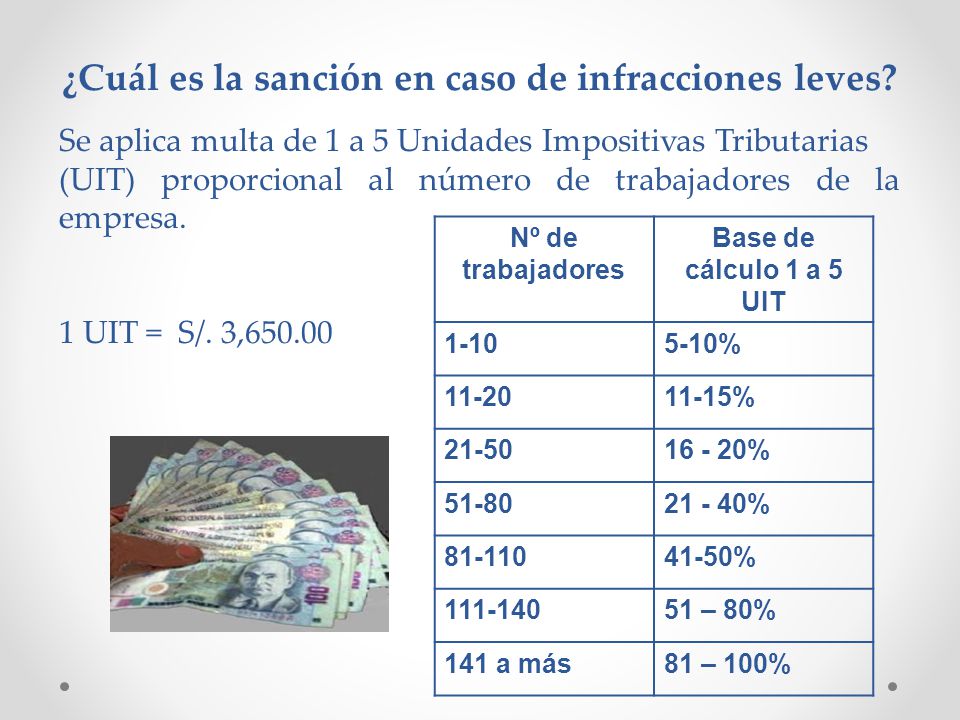 ¿Cuál es la sanción en caso de infracciones leves?

Se aplica multa de 1 a 5 Unidades Impositivas Tributarias (UIT) proporcional al número de trabajadores de la empresa.

1 UIT = S/. 3,650.00

| Nº de trabajadores | Base de cálculo 1 a 5 UIT |
|---|---|
| 1-10 | 5-10% |
| 11-20 | 11-15% |
| 21-50 | 16 - 20% |
| 51-80 | 21 - 40% |
| 81-110 | 41-50% |
| 111-140 | 51 – 80% |
| 141 a más | 81 – 100% |